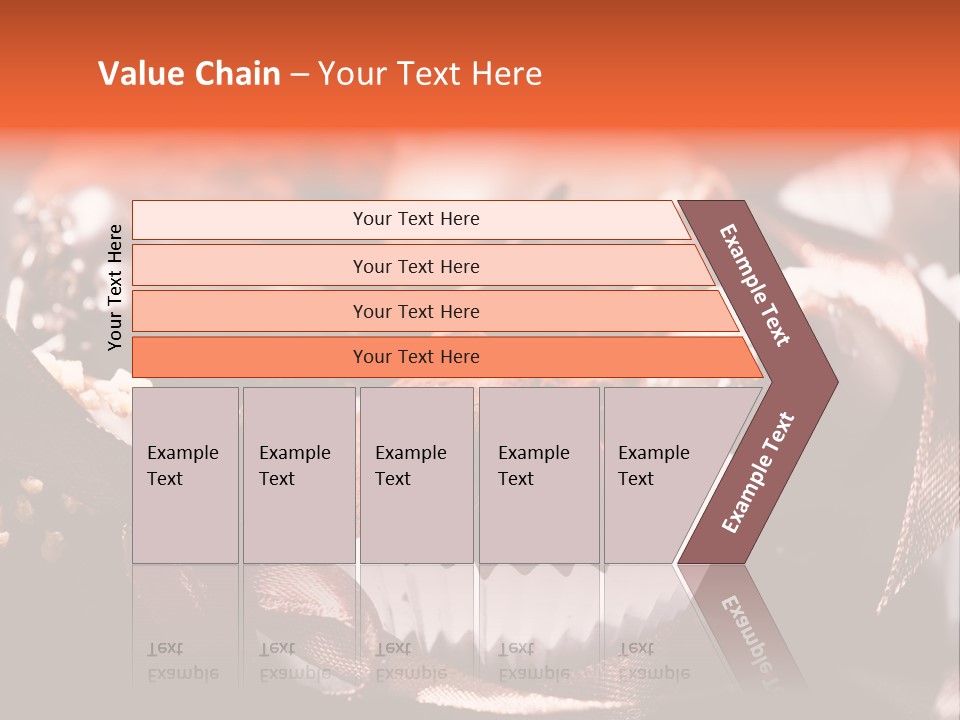 Value Chain – Your Text Here

Your Text Here

Your Text Here

Your Text Here

Your Text Here

Your Text Here

Example Text

Example Text

Example Text

Example Text

Example Text

Example Text

Example Text